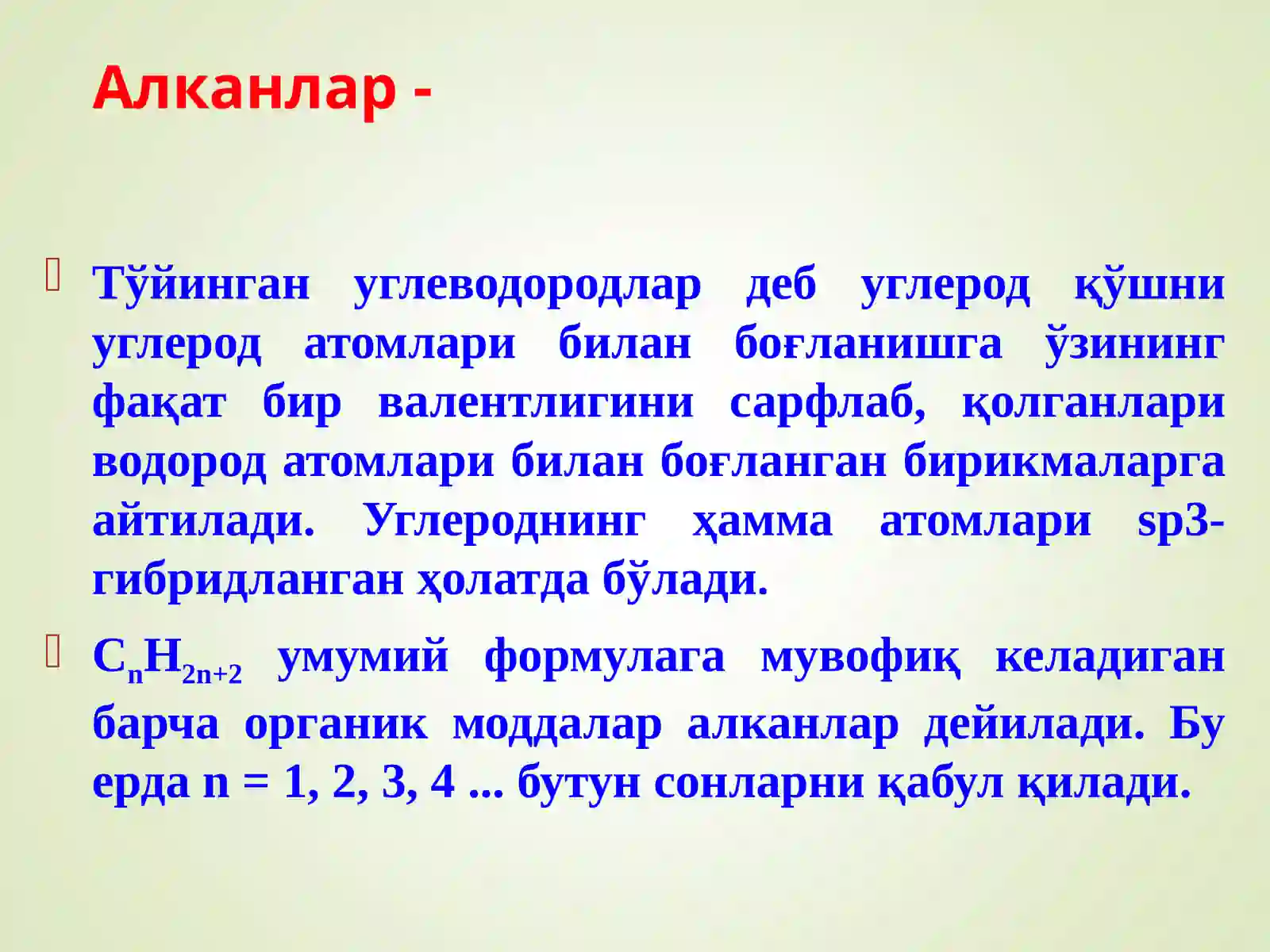 Алканлар -

Тўйинган углеводородлар деб углерод қўшни углерод атомлари билан боғланишга ўзининг фақат бир валентлигини сарфлаб, қолганлари водород атомлари билан боғланган бирикмаларга айтилади. Углероднинг ҳамма атомлари sp3-гибридланган ҳолатда бўлади.

$C_nH_{2n+2}$ умумий формулага мувофиқ келадиган барча органик моддалар алканлар дейилади. Бу ерда n = 1, 2, 3, 4 ... бутун сонларни қабул қилади.